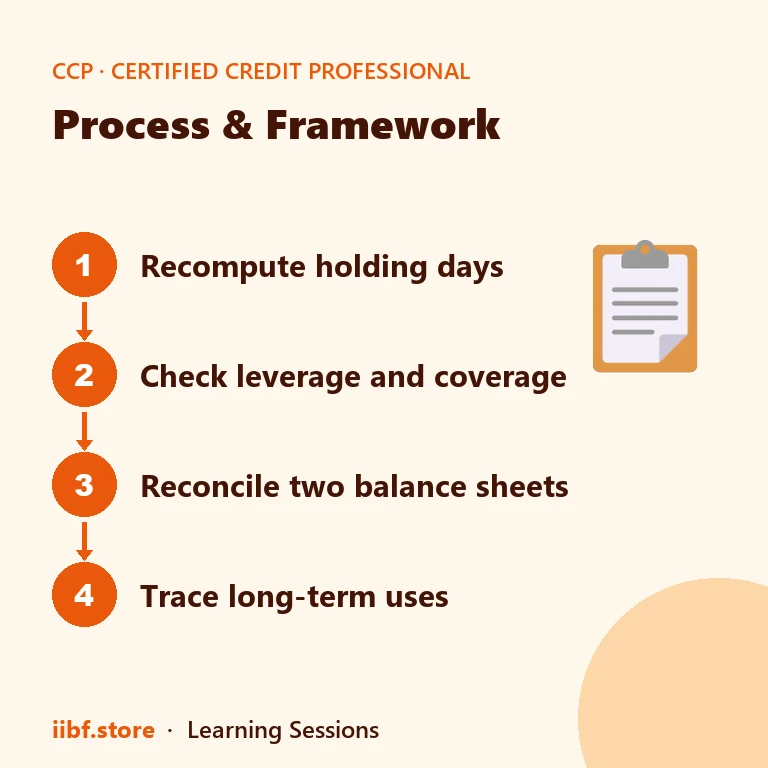 CCP · CERTIFIED CREDIT PROFESSIONAL

Process & Framework

1 Recompute holding days

2 Check leverage and coverage

3 Reconcile two balance sheets

4 Trace long-term uses

iibf.store · Learning Sessions